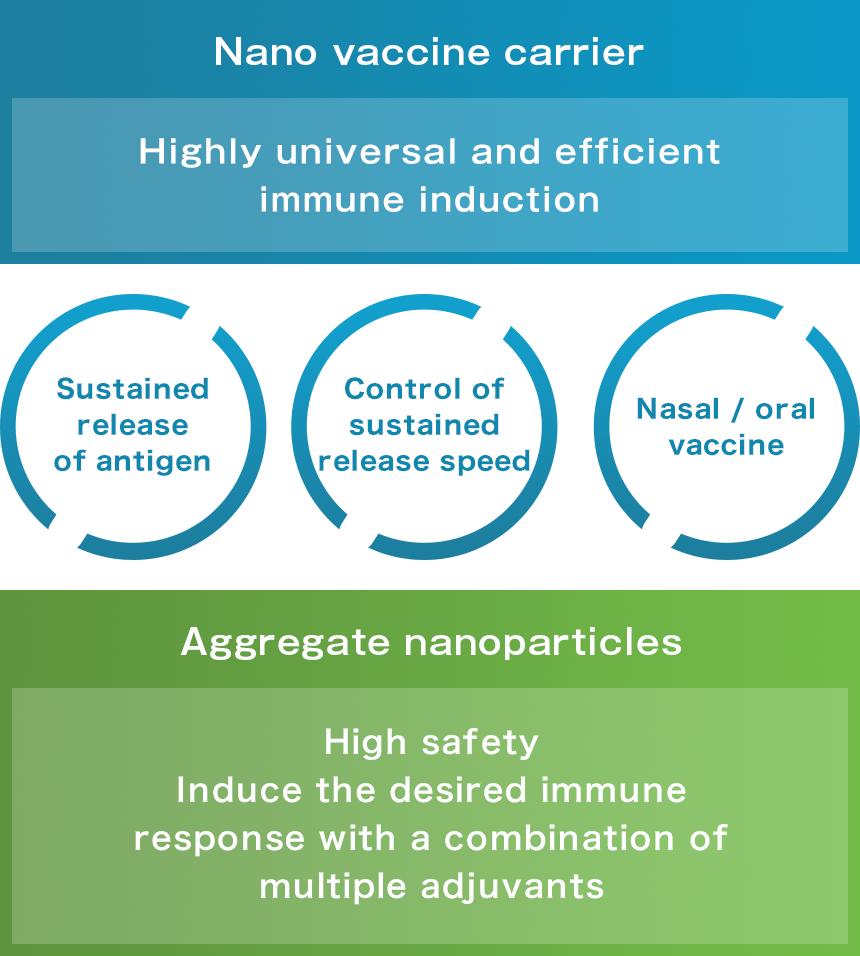 Nano vaccine carrier

Highly universal and efficient immune induction

Sustained release of antigen

Control of sustained release speed

Nasal / oral vaccine

Aggregate nanoparticles

High safety
Induce the desired immune response with a combination of multiple adjuvants